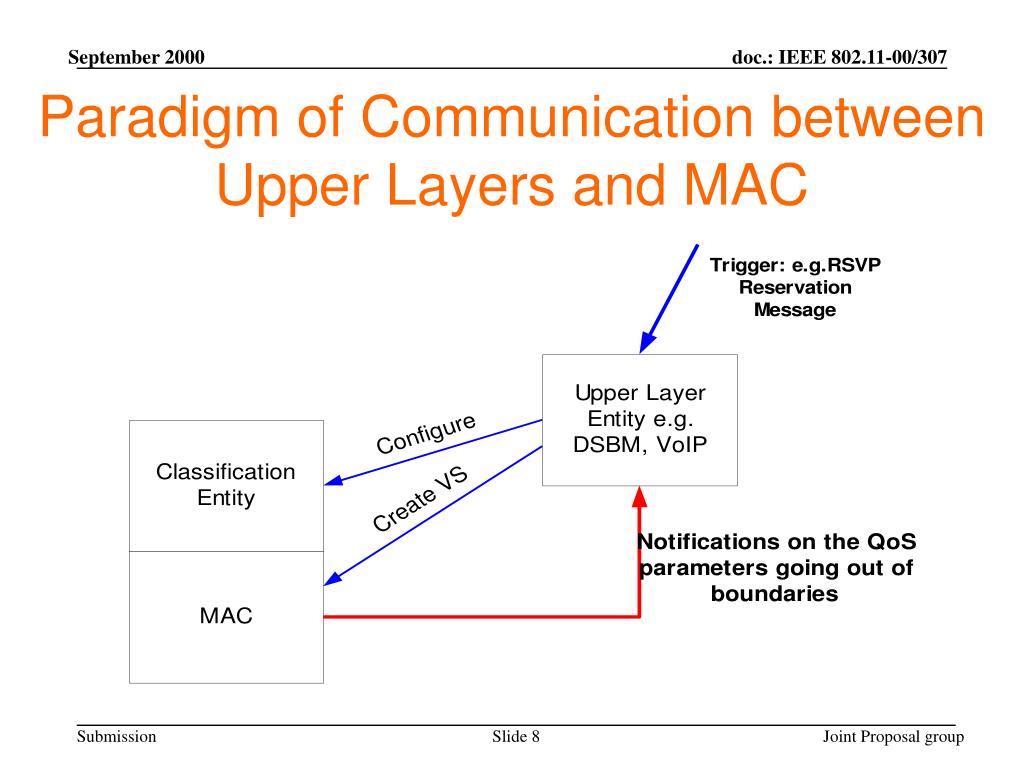 September 2000

doc.: IEEE 802.11-00/307

Paradigm of Communication between Upper Layers and MAC

Trigger: e.g.RSVP Reservation Message

Upper Layer Entity e.g. DSBM, VoIP

Configure

Create VS

Classification Entity

MAC

Notifications on the QoS parameters going out of boundaries

Submission

Slide 8

Joint Proposal group